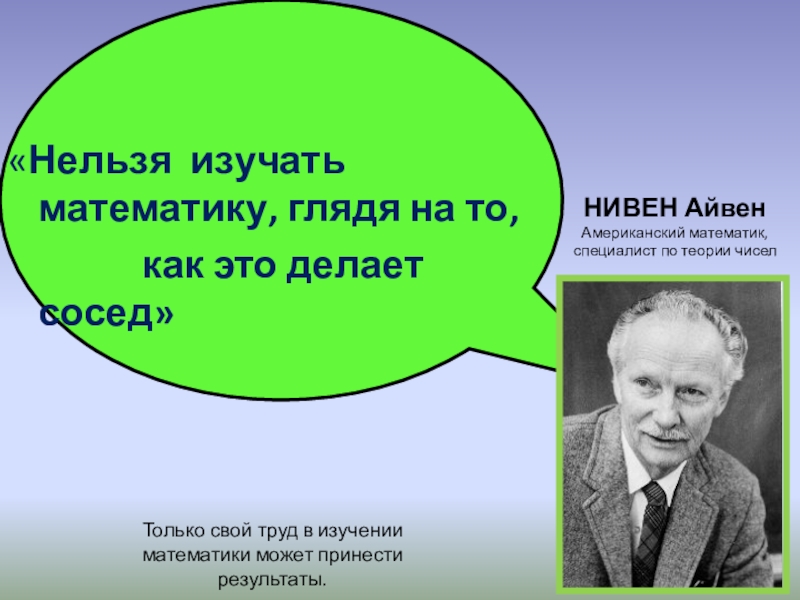 «Нельзя изучать математику, глядя на то, как это делает сосед»

НИВЕН Айвен
Американский математик, специалист по теории чисел

Только свой труд в изучении математики может принести результаты.